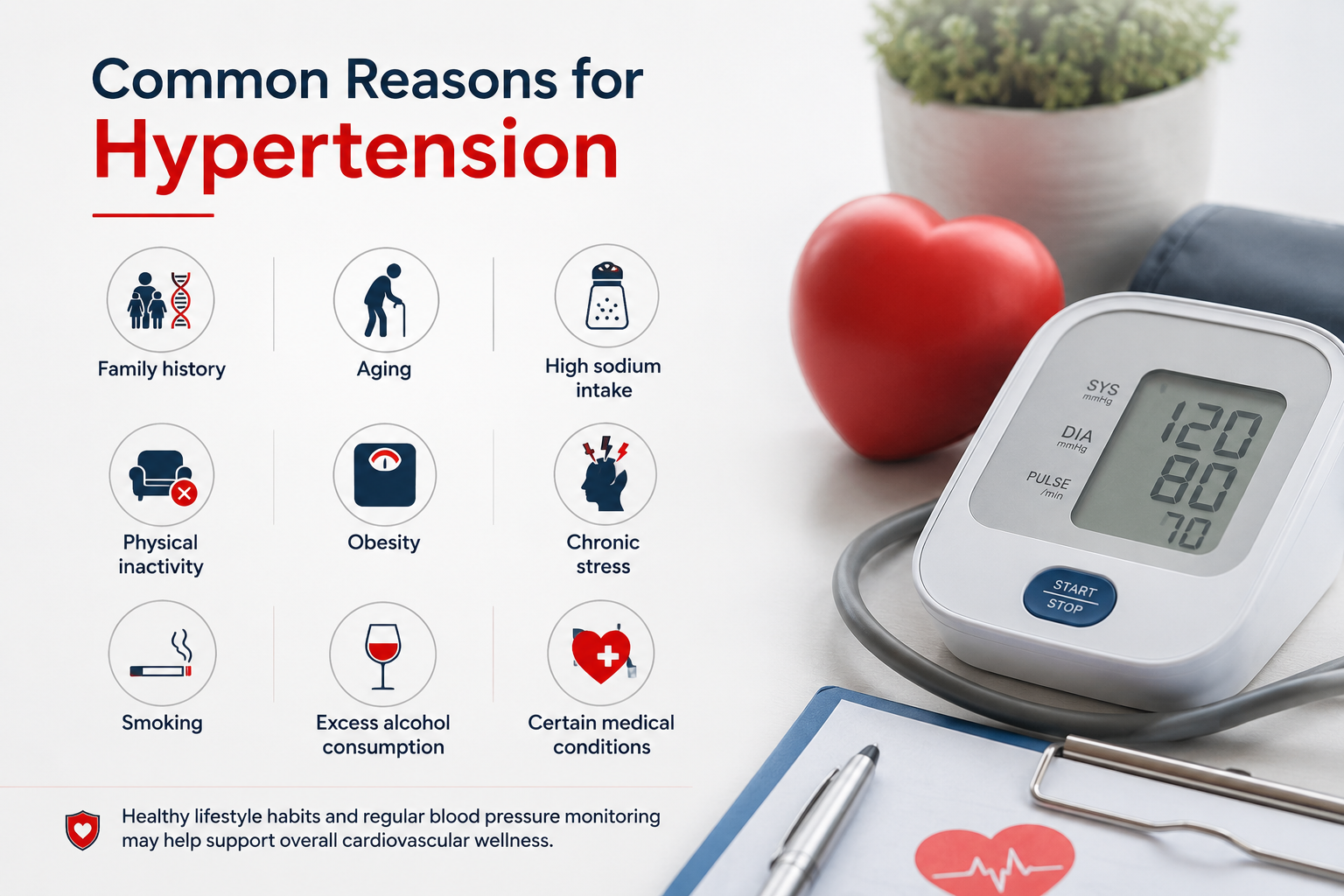 Common Reasons for
Hypertension

Family history

Aging

High sodium intake

Physical inactivity

Obesity

Chronic stress

Smoking

Excess alcohol consumption

Certain medical conditions

Healthy lifestyle habits and regular blood pressure monitoring may help support overall cardiovascular wellness.

SYS mmHg
DIA mmHg
PULSE /min
120
80
70
START
STOP